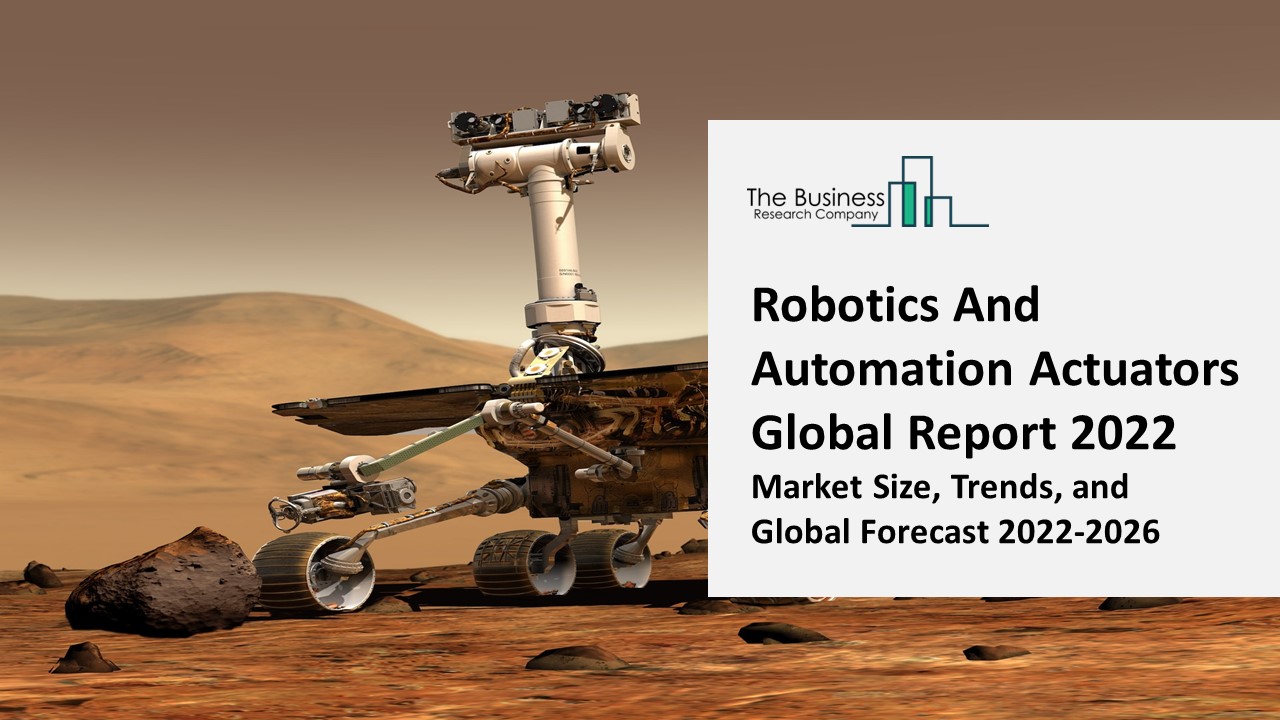 The Business
Research Company

Robotics And Automation Actuators Global Report 2022

Market Size, Trends, and Global Forecast 2022-2026